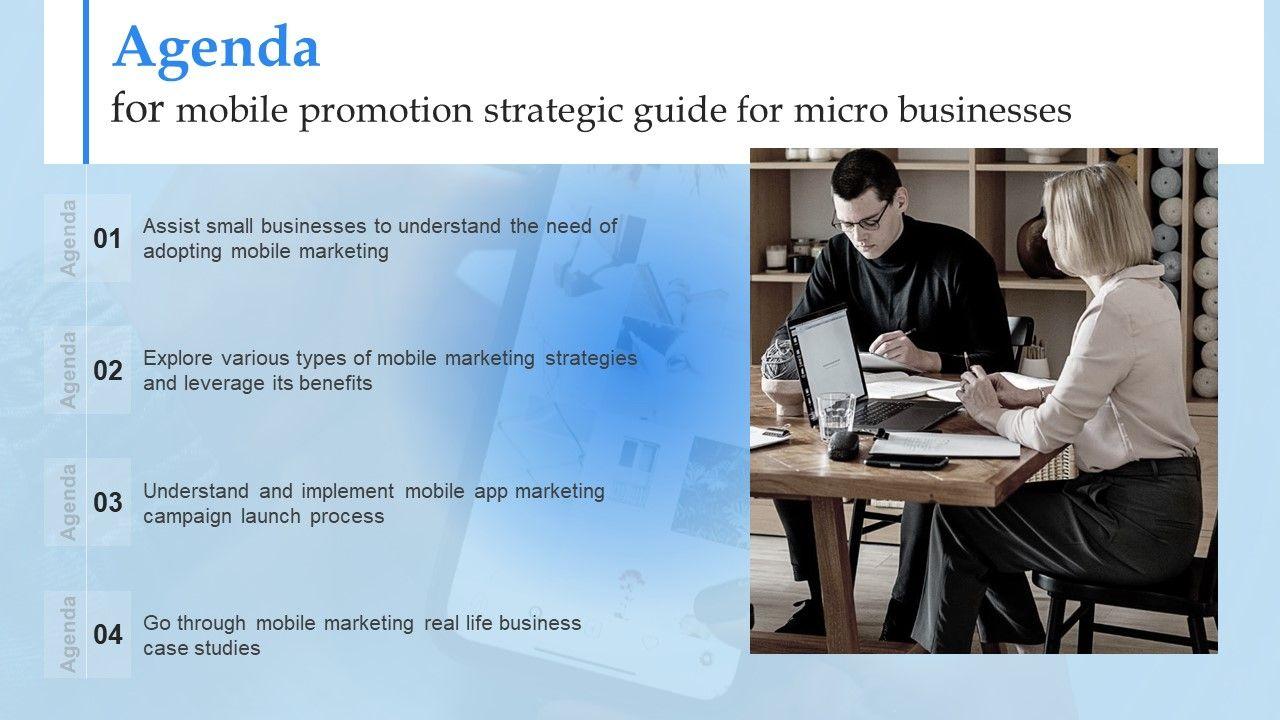 Agenda
for mobile promotion strategic guide for micro businesses

Agenda
01
Assist small businesses to understand the need of adopting mobile marketing

Agenda
02
Explore various types of mobile marketing strategies and leverage its benefits

Agenda
03
Understand and implement mobile app marketing campaign launch process

Agenda
04
Go through mobile marketing real life business case studies